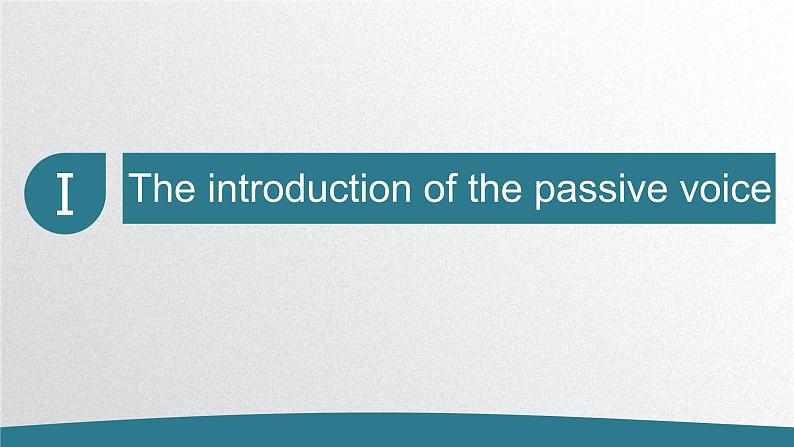 I

The introduction of the passive voice